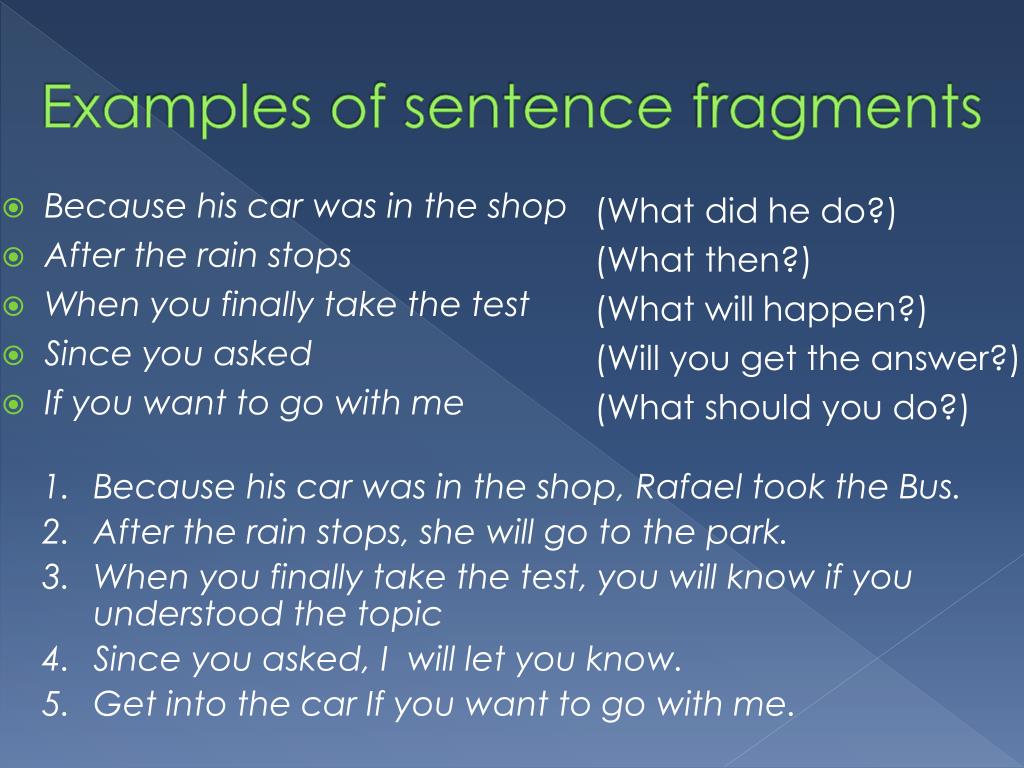 Examples of sentence fragments

Because his car was in the shop
After the rain stops
When you finally take the test
Since you asked
If you want to go with me

(What did he do?)
(What then?)
(What will happen?)
(Will you get the answer?)
(What should you do?)

1. Because his car was in the shop, Rafael took the Bus.
2. After the rain stops, she will go to the park.
3. When you finally take the test, you will know if you understood the topic
4. Since you asked, I will let you know.
5. Get into the car If you want to go with me.